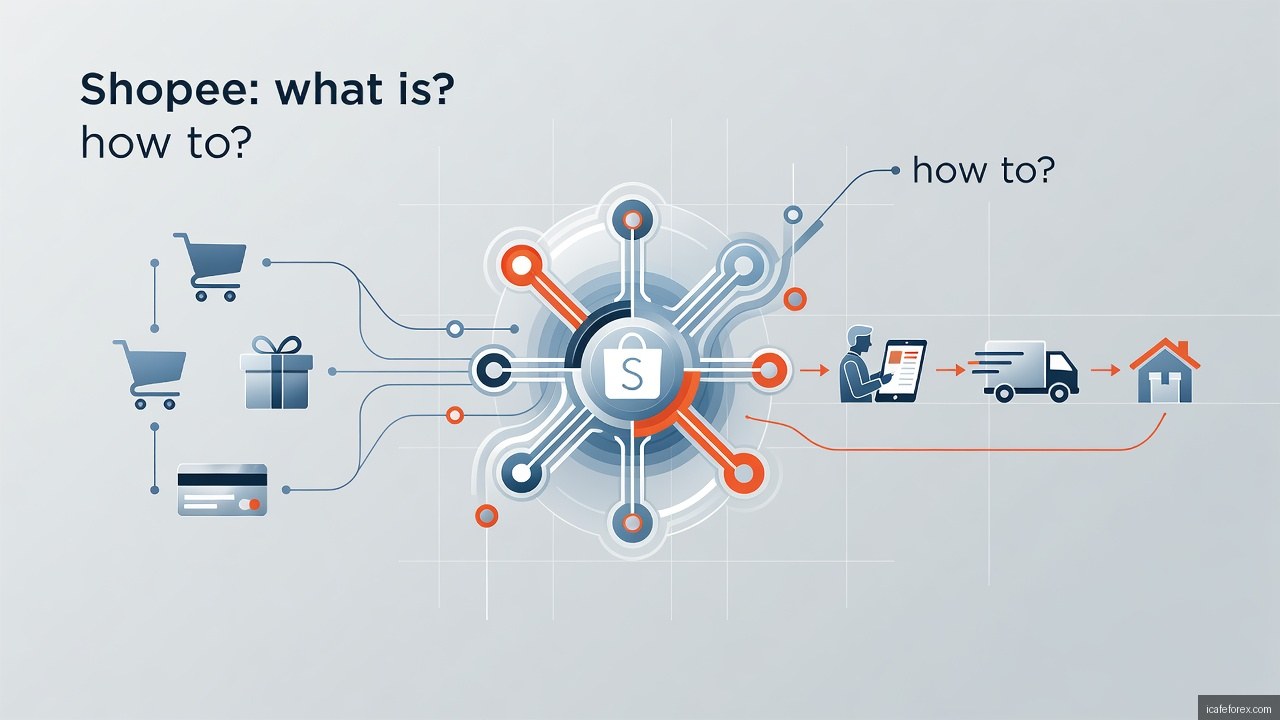 Shopee: what is?
how to?

how to?

S

icafeforex.com